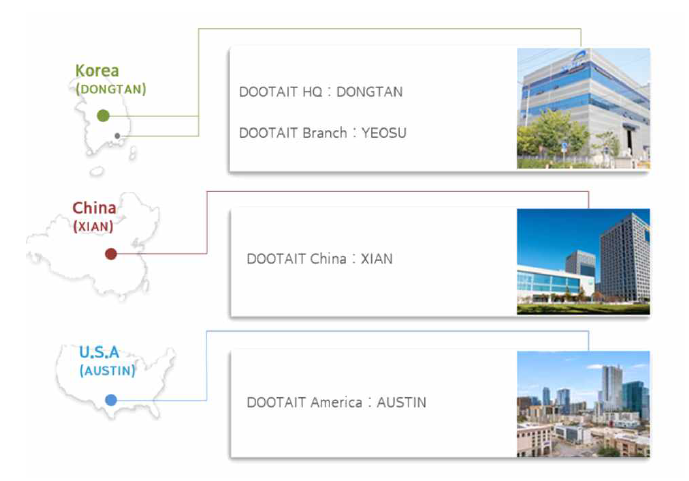 Korea
(DONGTAN)

DOOTAIT HQ : DONGTAN

DOOTAIT Branch : YEOSU

China
(XIAN)

DOOTAIT China : XIAN

U.S.A
(AUSTIN)

DOOTAIT America : AUSTIN